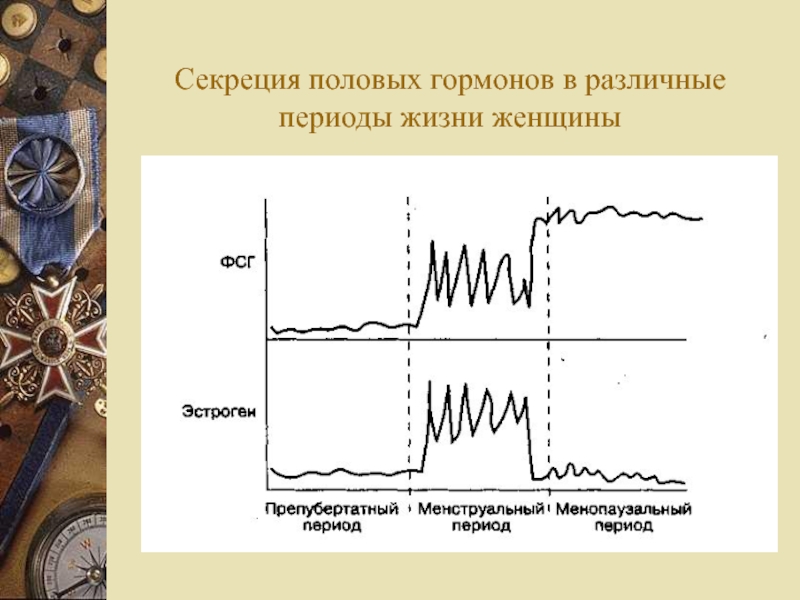 Секреция половых гормонов в различные периоды жизни женщины

ФСГ

Эстроген

Препубертатный период

Менструальный период

Менопаузальный период